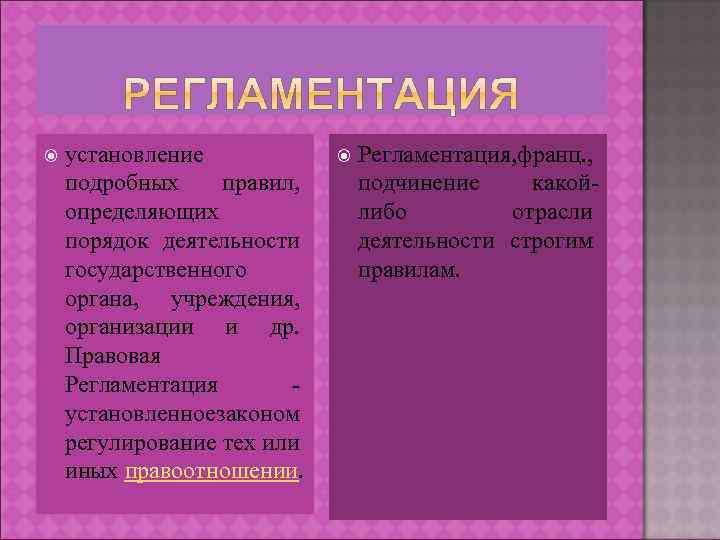 РЕГЛАМЕНТАЦИЯ

установление подробных правил, определяющих порядок деятельности государственного органа, учреждения, организации и др. Правовая Регламентация - установленноезаконом регулирование тех или иных правоотношении.

Регламентация,франц., подчинение какой-либо отрасли деятельности строгим правилам.